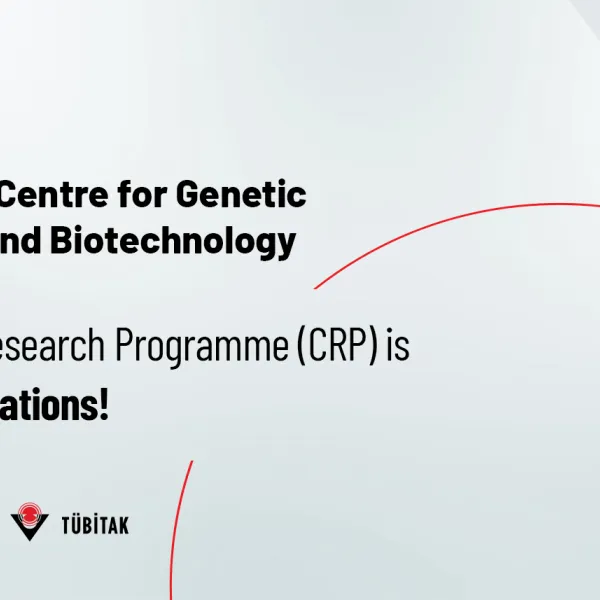 Centre for Genetic
nd Biotechnology

esearch Programme (CRP) is
ations!

TÜBİTAK